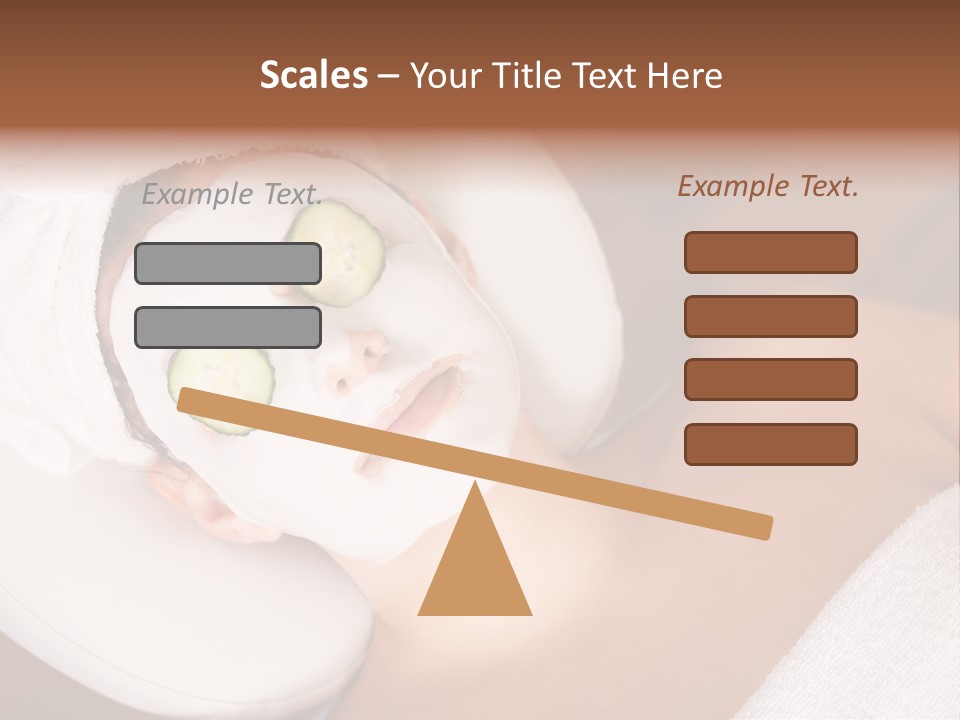 Scales – Your Title Text Here

Example Text.

Example Text.